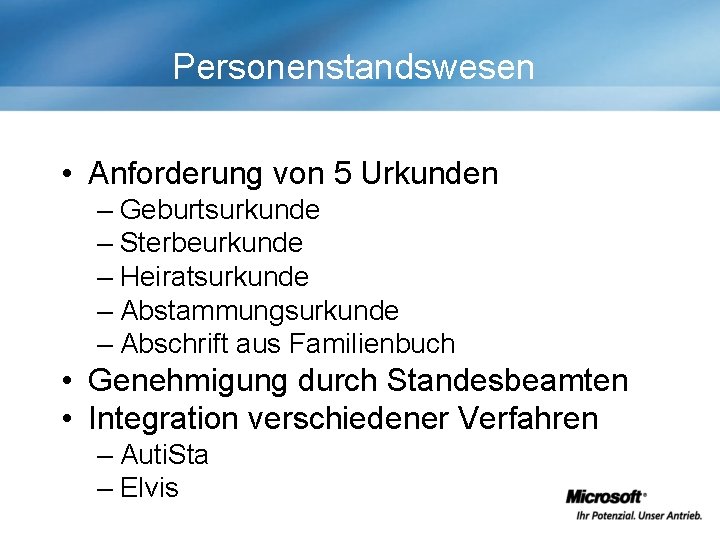 Personenstandswesen

• Anforderung von 5 Urkunden
– Geburtsurkunde
– Sterbeurkunde
– Heiratsurkunde
– Abstammungsurkunde
– Abschrift aus Familienbuch
• Genehmigung durch Standesbeamten
• Integration verschiedener Verfahren
– AutiSta
– Elvis

Microsoft®
Ihr Potenzial. Unser Antrieb.